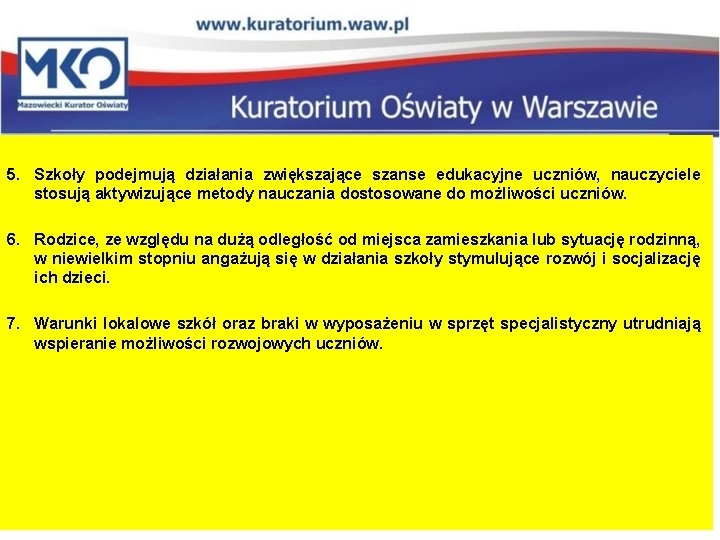 www.kuratorium.waw.pl

MKO
Mazowiecki Kurator Oświaty

Kuratorium Oświaty w Warszawie

5. Szkoły podejmują działania zwiększające szanse edukacyjne uczniów, nauczyciele stosują aktywizujące metody nauczania dostosowane do możliwości uczniów.

6. Rodzice, ze względu na dużą odległość od miejsca zamieszkania lub sytuację rodzinną, w niewielkim stopniu angażują się w działania szkoły stymulujące rozwój i socjalizację ich dzieci.

7. Warunki lokalowe szkół oraz braki w wyposażeniu w sprzęt specjalistyczny utrudniają wspieranie możliwości rozwojowych uczniów.